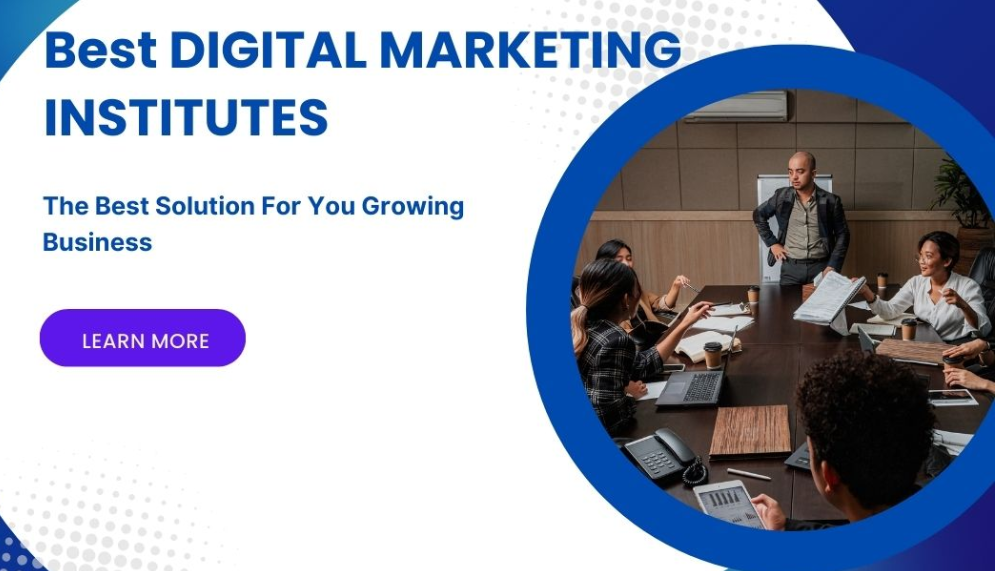 Best DIGITAL MARKETING INSTITUTES

The Best Solution For You Growing Business

LEARN MORE